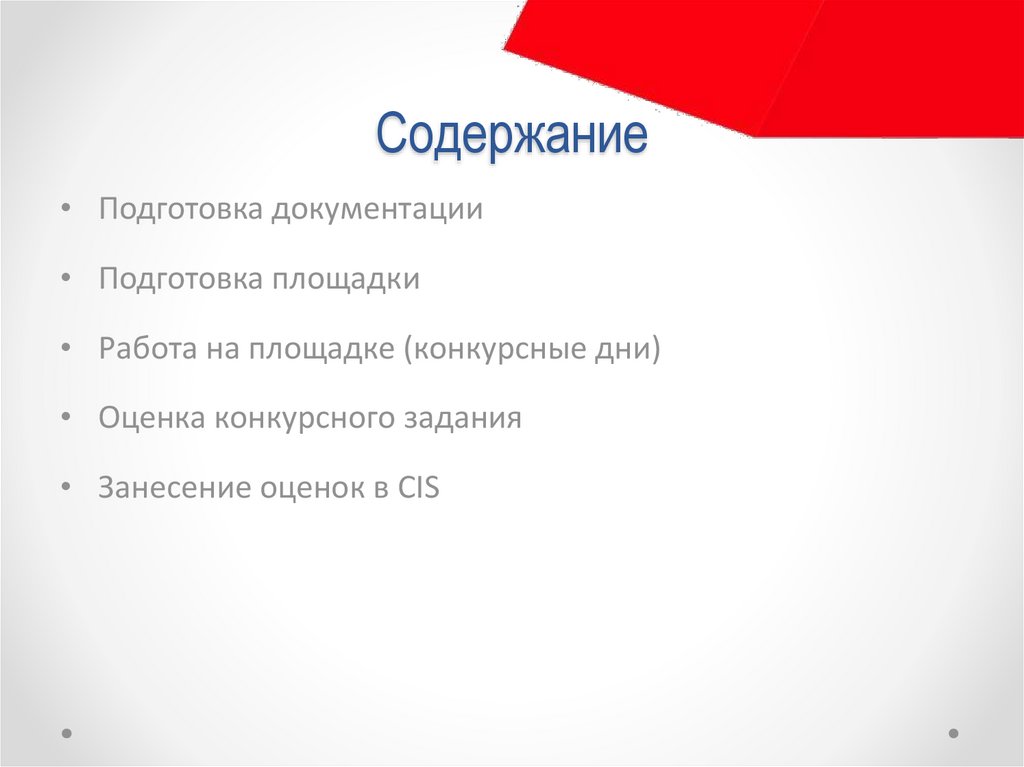 Содержание

• Подготовка документации
• Подготовка площадки
• Работа на площадке (конкурсные дни)
• Оценка конкурсного задания
• Занесение оценок в CIS